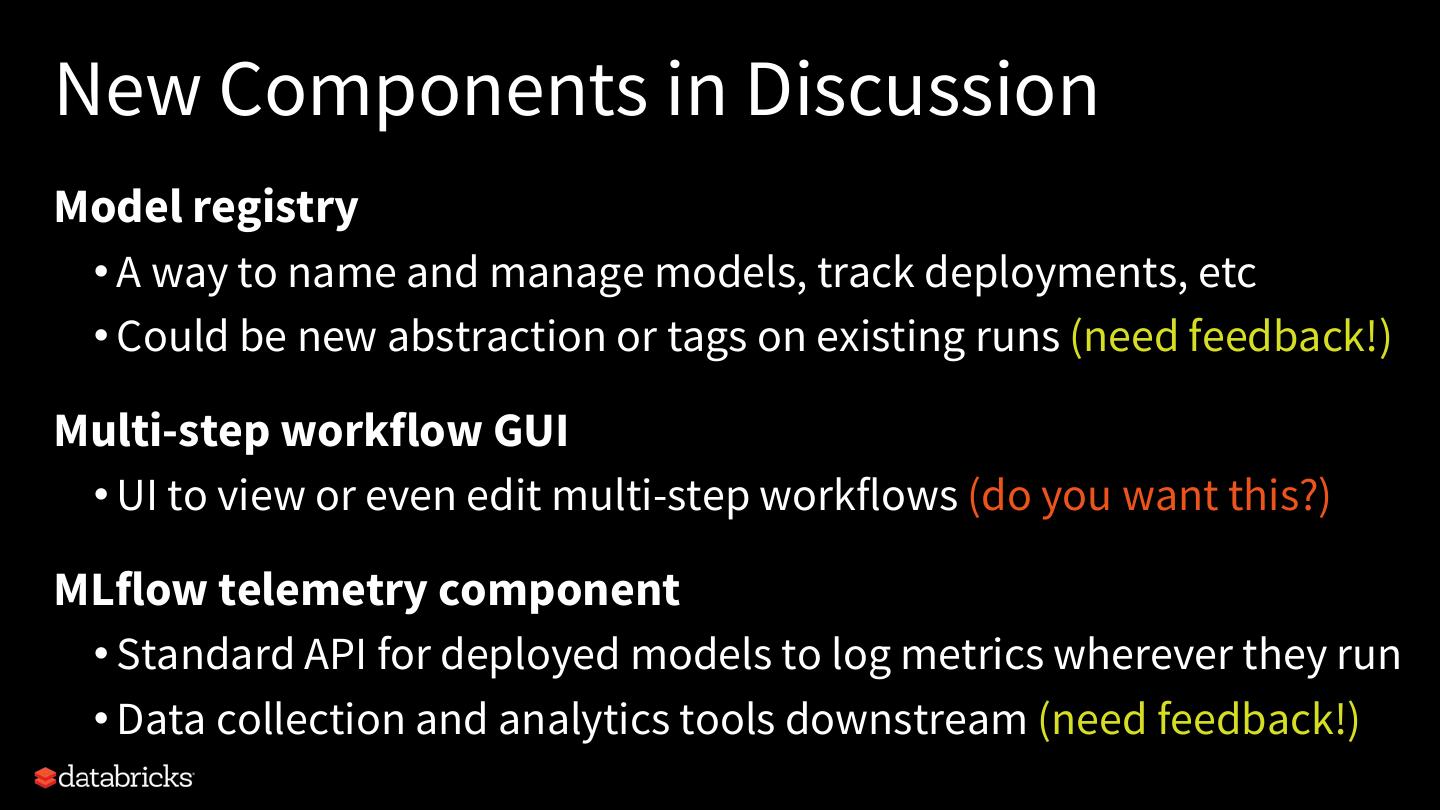 New Components in Discussion

Model registry

• A way to name and manage models, track deployments, etc
• Could be new abstraction or tags on existing runs (need feedback!)

Multi-step workflow GUI

• UI to view or even edit multi-step workflows (do you want this?)

MLflow telemetry component

• Standard API for deployed models to log metrics wherever they run
• Data collection and analytics tools downstream (need feedback!)

databricks